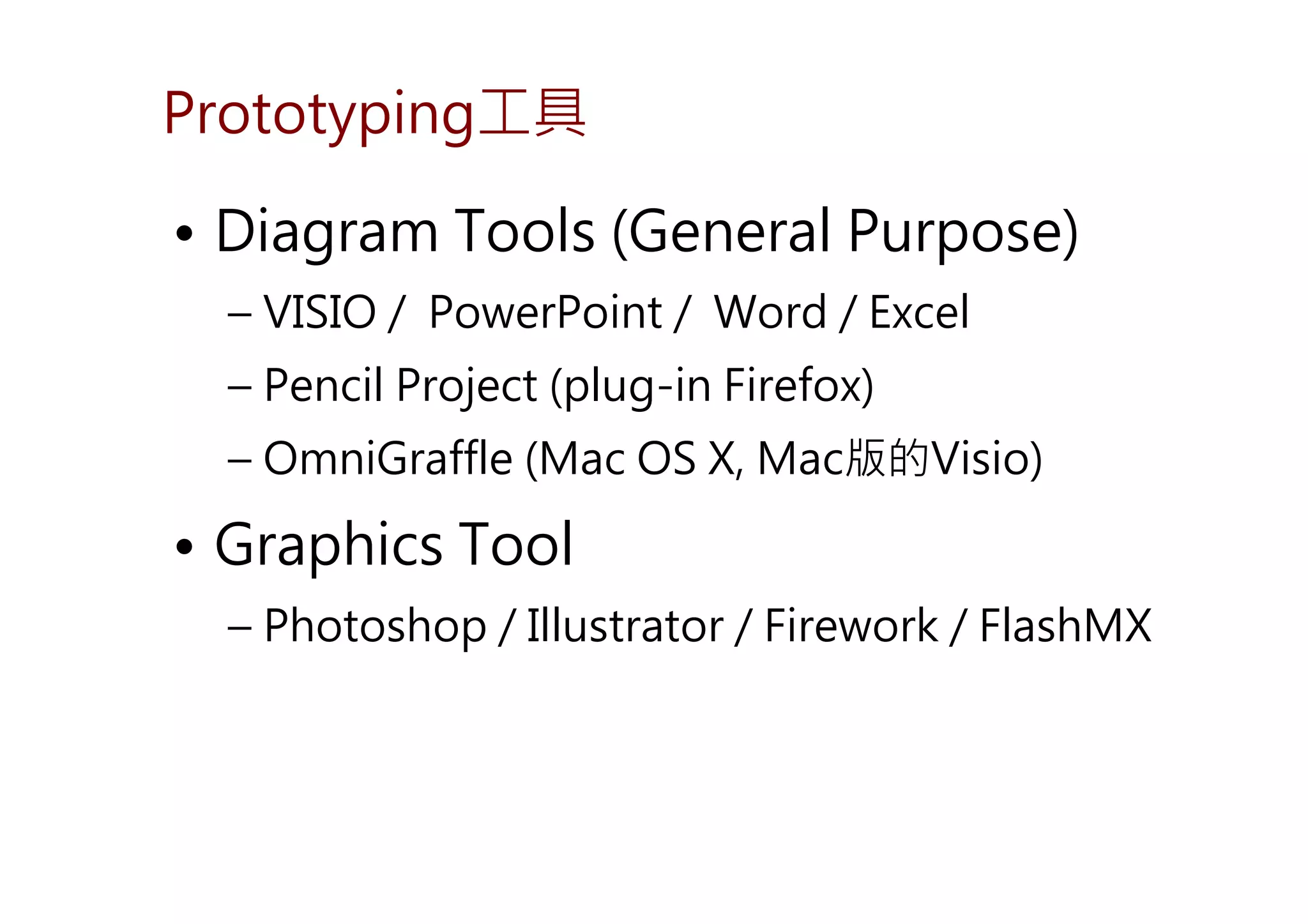 Prototyping工具

• Diagram Tools (General Purpose)
– VISIO / PowerPoint / Word / Excel
– Pencil Project (plug-in Firefox)
– OmniGraffle (Mac OS X, Mac版的Visio)

• Graphics Tool
– Photoshop / Illustrator / Firework / FlashMX